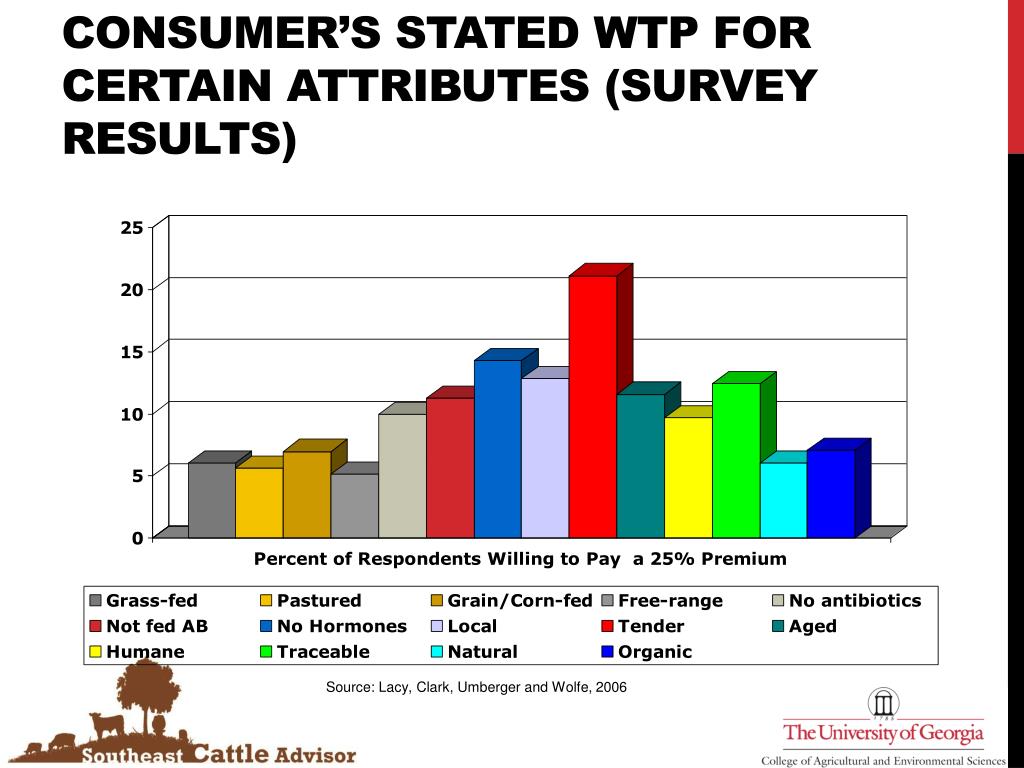 CONSUMER'S STATED WTP FOR CERTAIN ATTRIBUTES (SURVEY RESULTS)

25
20
15
10
5
0

Percent of Respondents Willing to Pay a 25% Premium

Grass-fed
Pastured
Grain/Corn-fed
Free-range
No antibiotics
Not fed AB
No Hormones
Local
Tender
Aged
Humane
Traceable
Natural
Organic

Source: Lacy, Clark, Umberger and Wolfe, 2006

Southeast Cattle Advisor

1785
The University of Georgia
College of Agricultural and Environmental Sciences